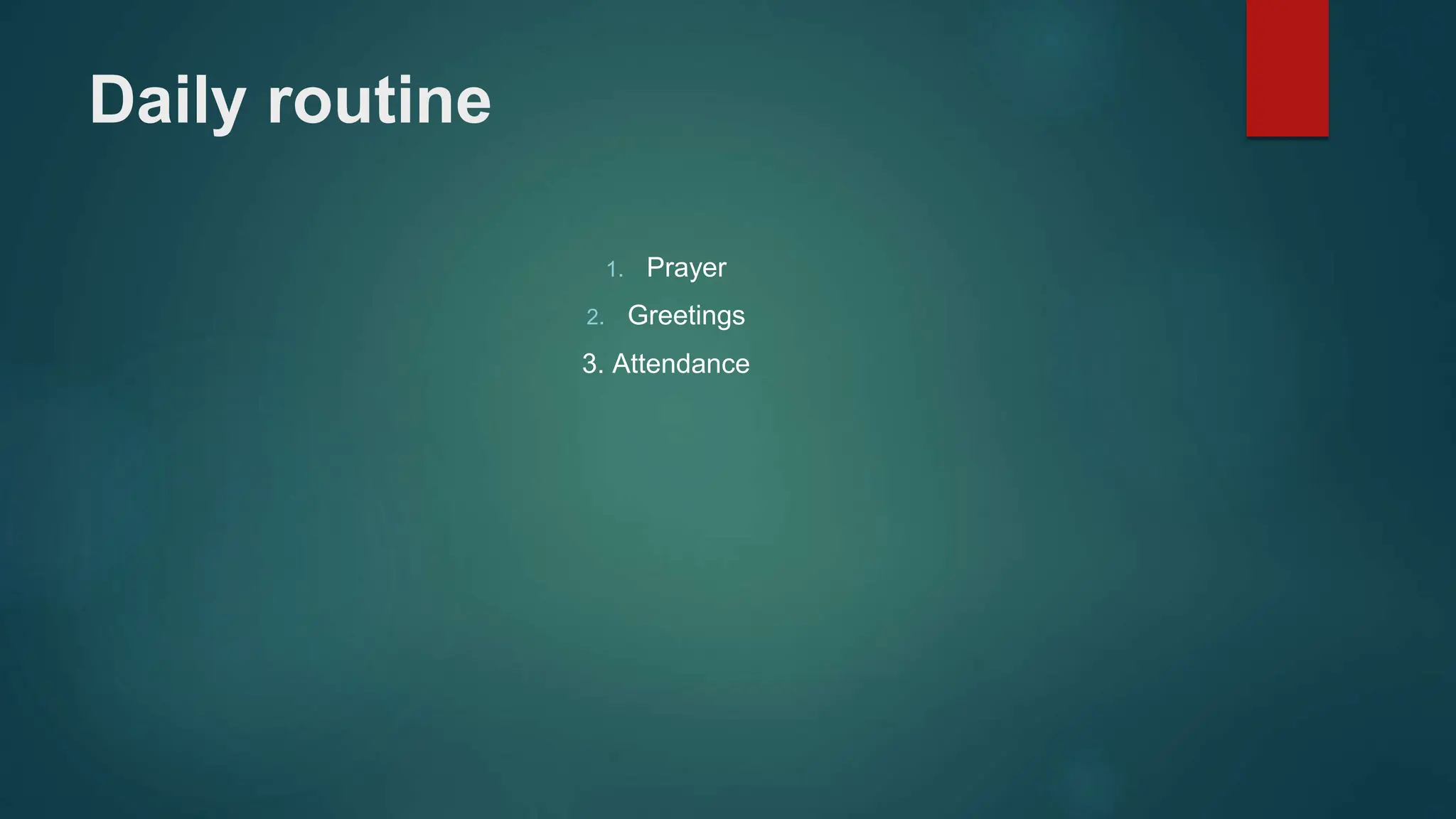 Daily routine

1. Prayer
2. Greetings
3. Attendance